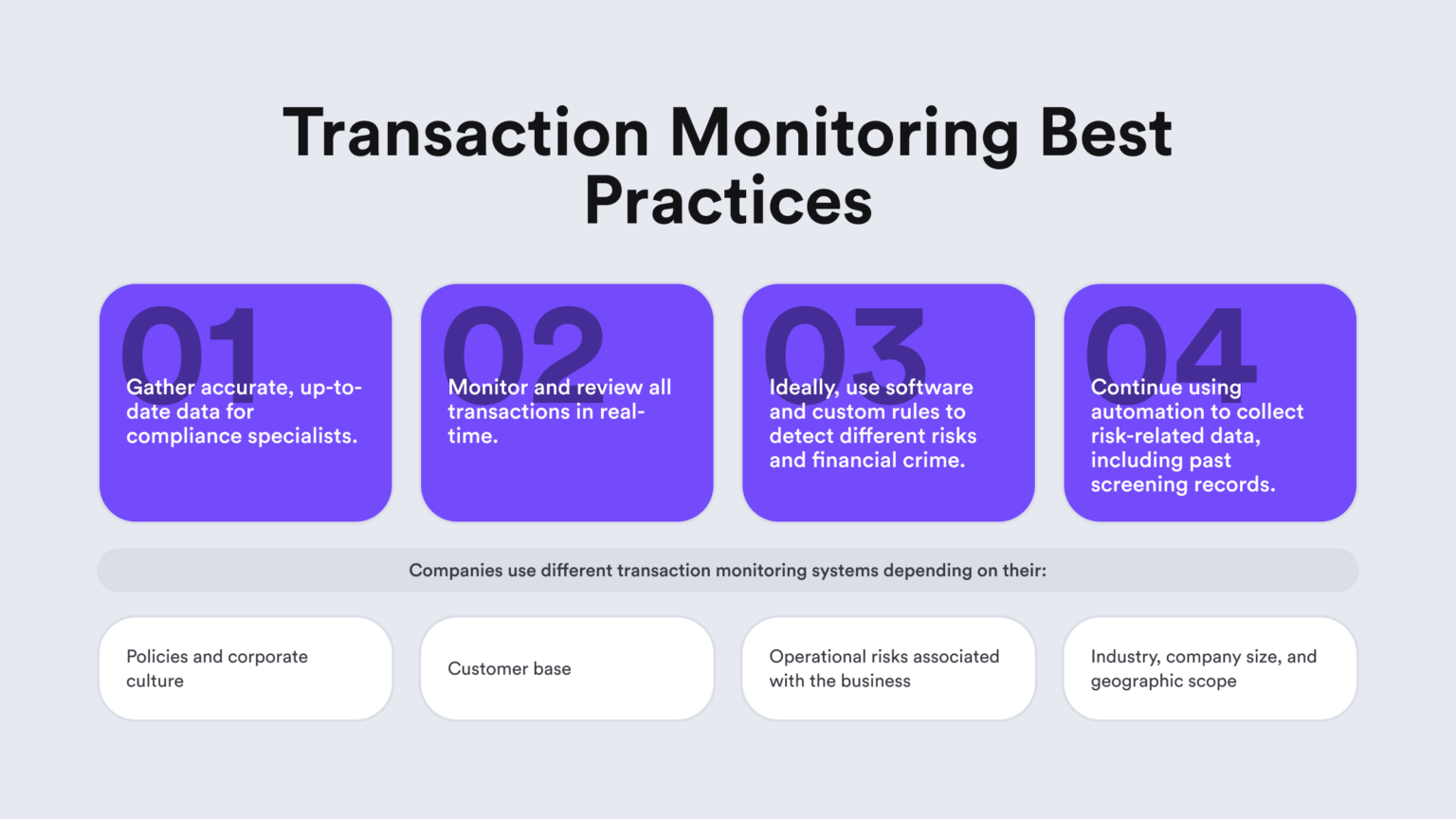 Transaction Monitoring Best Practices

01
Gather accurate, up-to-date data for compliance specialists.

02
Monitor and review all transactions in real-time.

03
Ideally, use software and custom rules to detect different risks and financial crime.

04
Continue using automation to collect risk-related data, including past screening records.

Companies use different transaction monitoring systems depending on their:

Policies and corporate culture

Customer base

Operational risks associated with the business

Industry, company size, and geographic scope